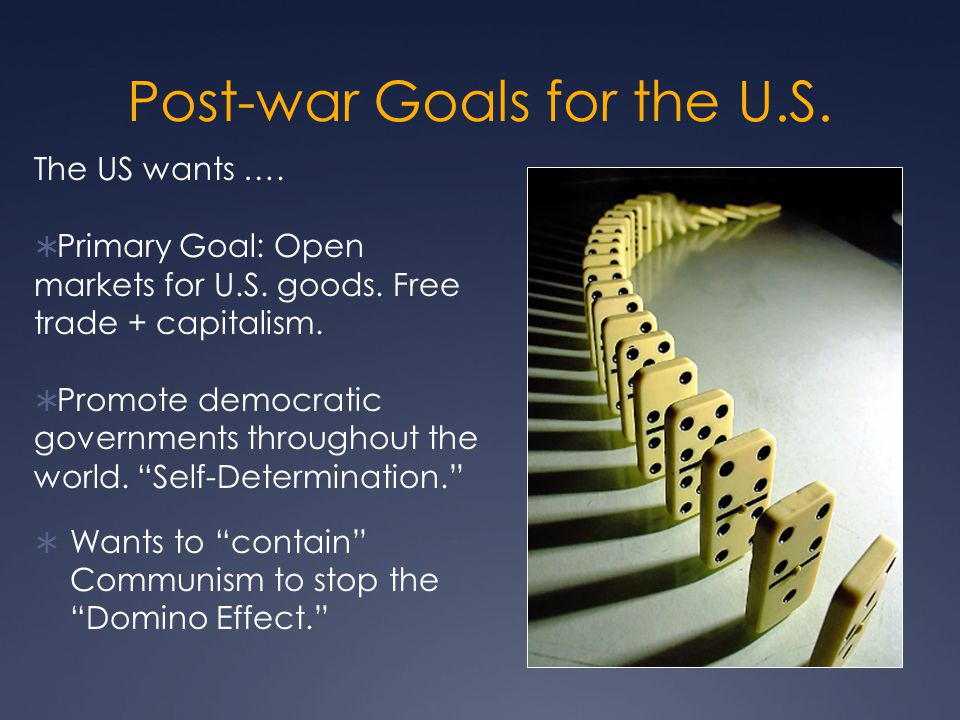 Post-war Goals for the U.S.

The US wants ….

∗Primary Goal: Open markets for U.S. goods. Free trade + capitalism.

∗Promote democratic governments throughout the world. “Self-Determination.”

∗ Wants to “contain” Communism to stop the “Domino Effect.”